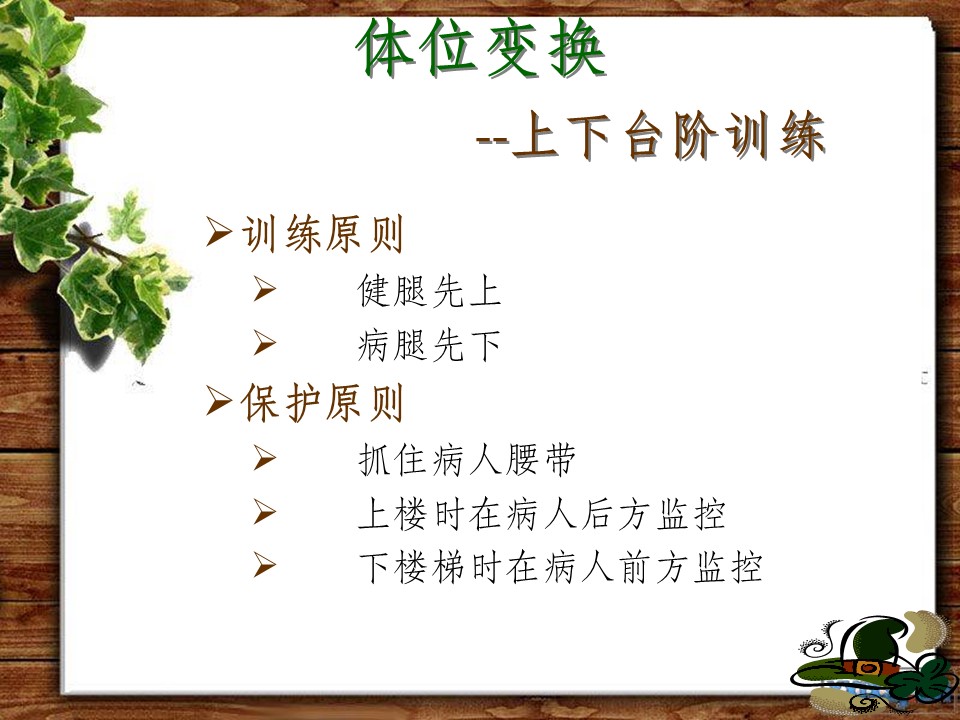 体位变换

--上下台阶训练

➢训练原则

➢ 健腿先上

➢ 病腿先下

➢保护原则

➢ 抓住病人腰带

➢ 上楼时在病人后方监控

➢ 下楼梯时在病人前方监控